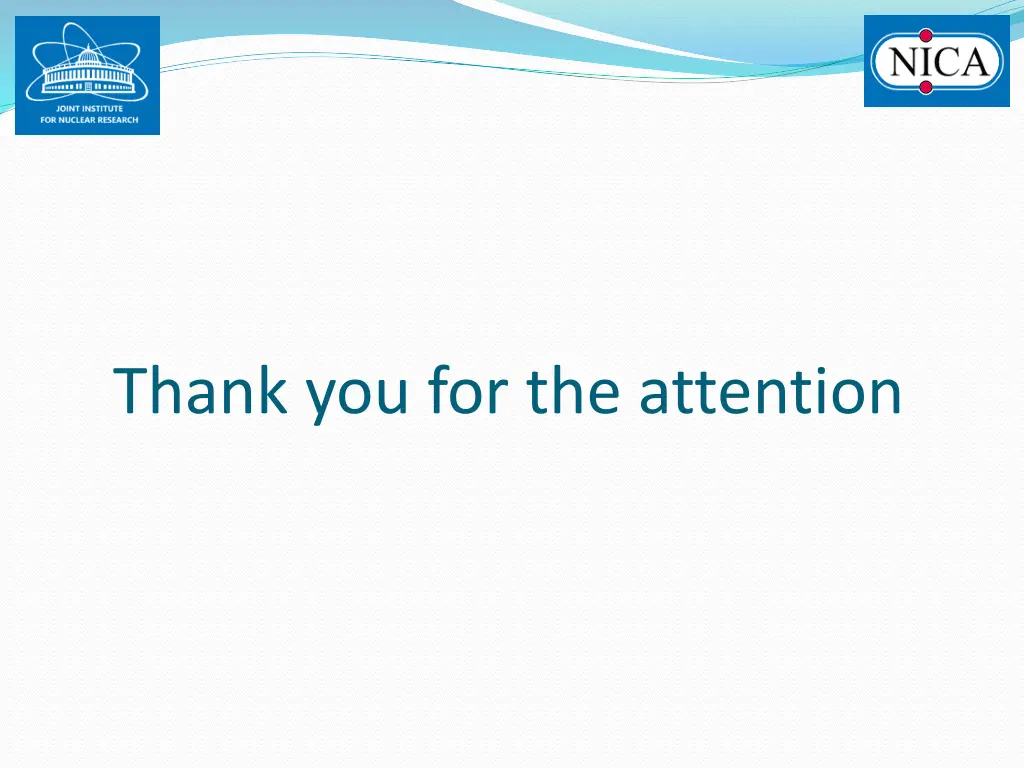 JOINT INSTITUTE FOR NUCLEAR RESEARCH

NICA

Thank you for the attention